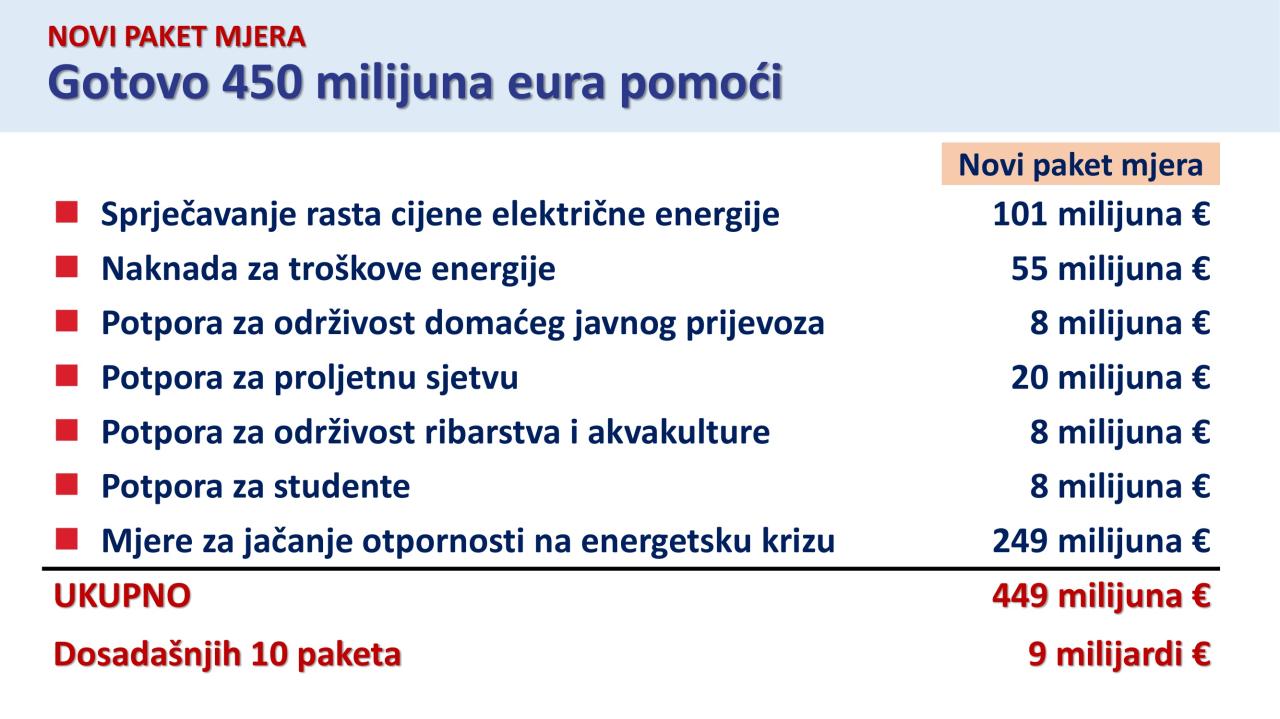 NOVI PAKET MJERA
Gotovo 450 milijuna eura pomoći

| | Novi paket mjera |
|---|---|
| Sprječavanje rasta cijene električne energije | 101 milijuna € |
| Naknada za troškove energije | 55 milijuna € |
| Potpora za održivost domaćeg javnog prijevoza | 8 milijuna € |
| Potpora za proljetnu sjetvu | 20 milijuna € |
| Potpora za održivost ribarstva i akvakulture | 8 milijuna € |
| Potpora za studente | 8 milijuna € |
| Mjere za jačanje otpornosti na energetsku krizu | 249 milijuna € |
| UKUPNO | 449 milijuna € |
| Dosadašnjih 10 paketa | 9 milijardi € |